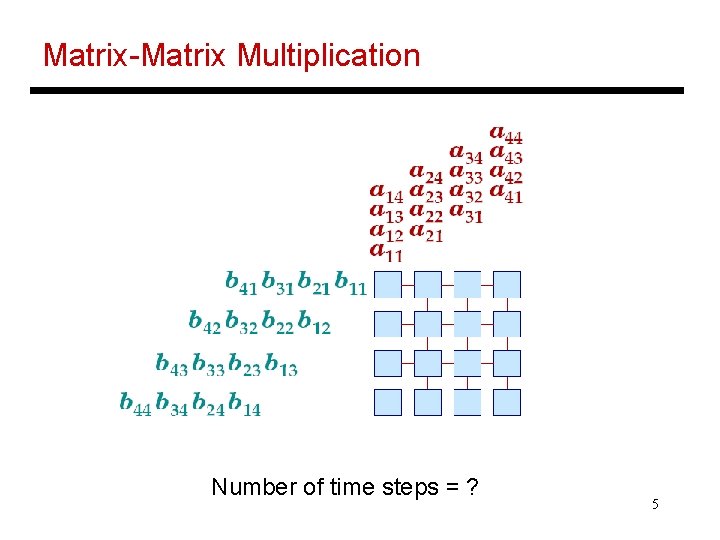 Matrix-Matrix Multiplication

$a_{44}$
$a_{34}$ $a_{43}$
$a_{24}$ $a_{33}$ $a_{42}$
$a_{14}$ $a_{23}$ $a_{32}$ $a_{41}$
$a_{13}$ $a_{22}$ $a_{31}$
$a_{12}$ $a_{21}$
$a_{11}$

$b_{41}$ $b_{31}$ $b_{21}$ $b_{11}$
$b_{42}$ $b_{32}$ $b_{22}$ $b_{12}$
$b_{43}$ $b_{33}$ $b_{23}$ $b_{13}$
$b_{44}$ $b_{34}$ $b_{24}$ $b_{14}$

Number of time steps = ?

5